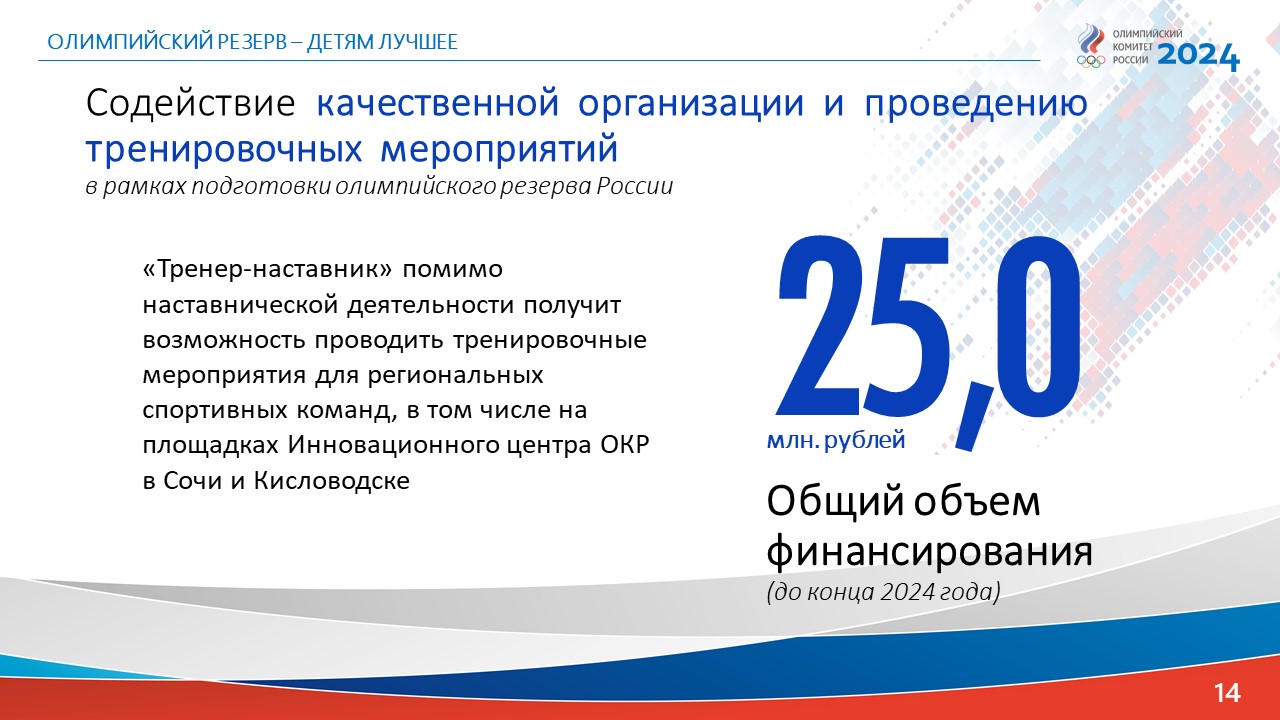 ОЛИМПИЙСКИЙ РЕЗЕРВ – ДЕТЯМ ЛУЧШЕЕ

ОЛИМПИЙСКИЙ КОМИТЕТ РОССИИ 2024

Содействие качественной организации и проведению тренировочных мероприятий
в рамках подготовки олимпийского резерва России

«Тренер-наставник» помимо наставнической деятельности получит возможность проводить тренировочные мероприятия для региональных спортивных команд, в том числе на площадках Инновационного центра ОКР в Сочи и Кисловодске

25,0
млн. рублей

Общий объем финансирования
(до конца 2024 года)

14